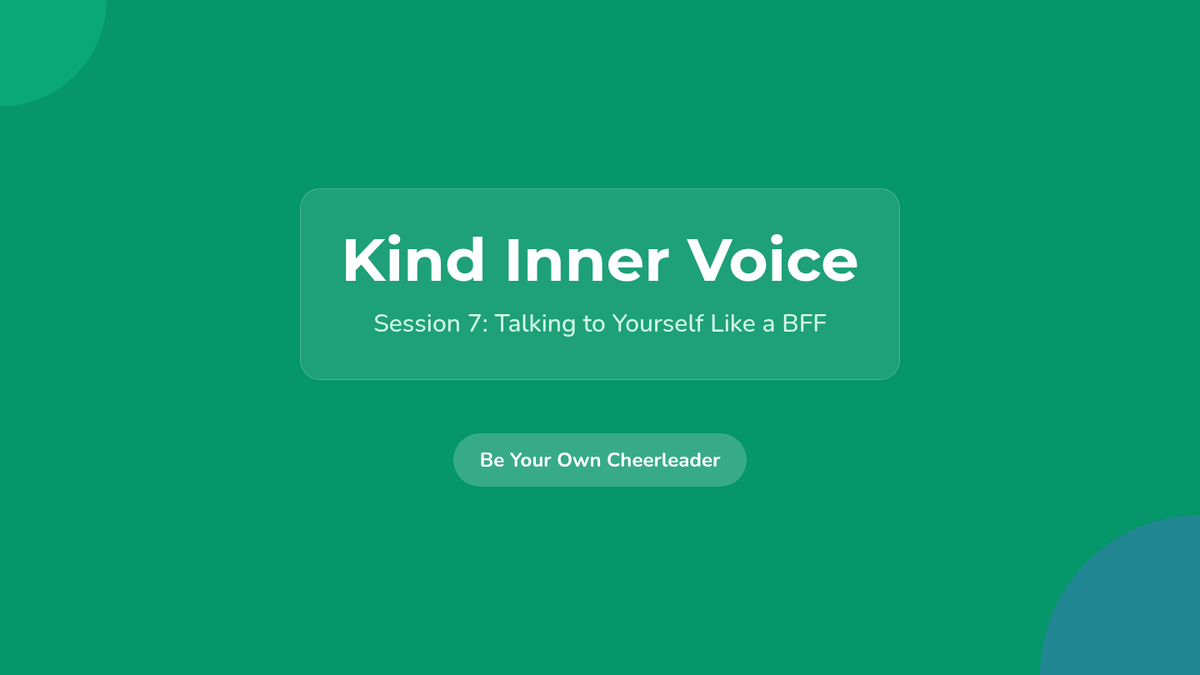 Kind Inner Voice

Session 7: Talking to Yourself Like a BFF

Be Your Own Cheerleader